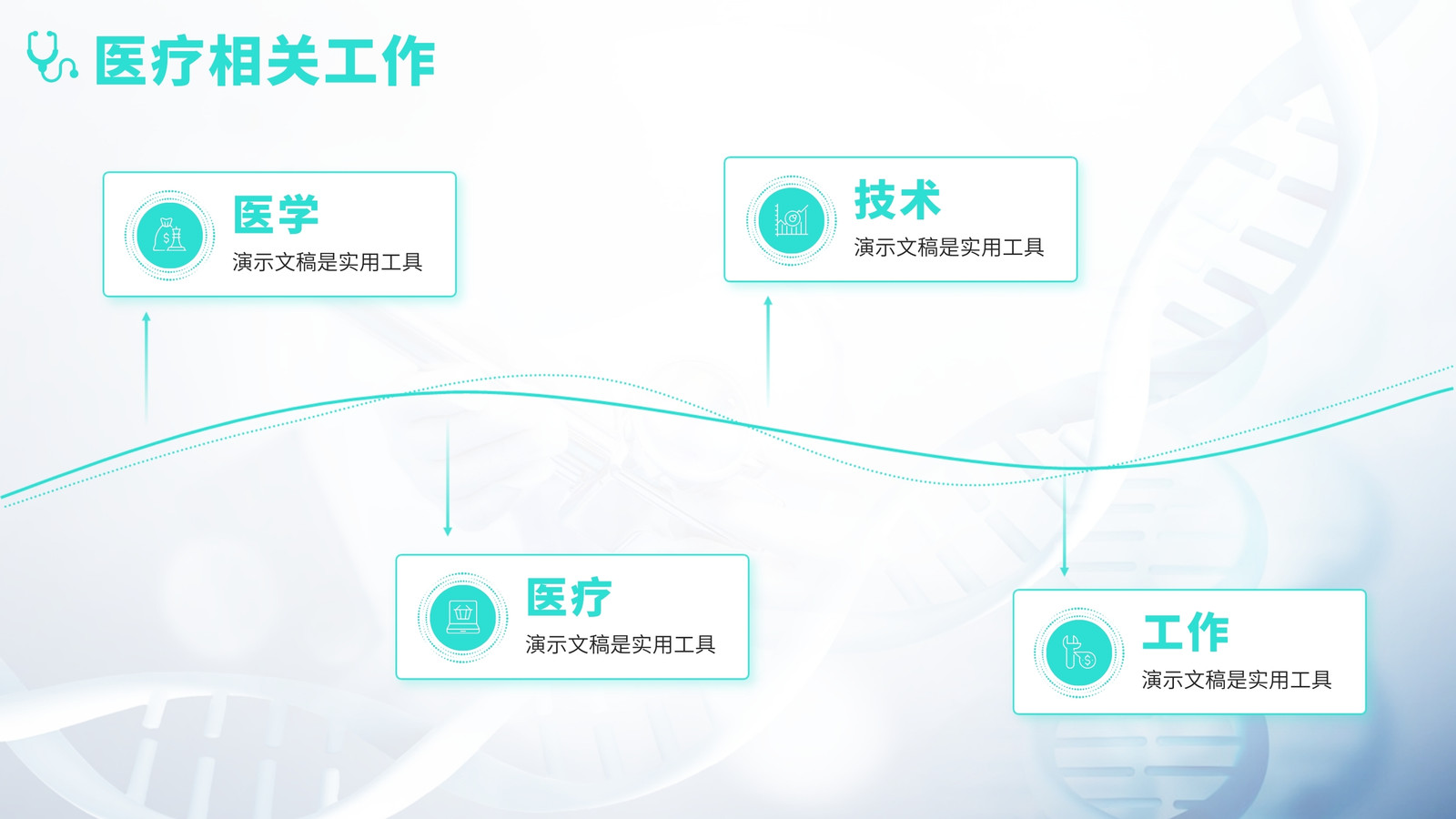 医疗相关工作

医学
演示文稿是实用工具

技术
演示文稿是实用工具

医疗
演示文稿是实用工具

工作
演示文稿是实用工具